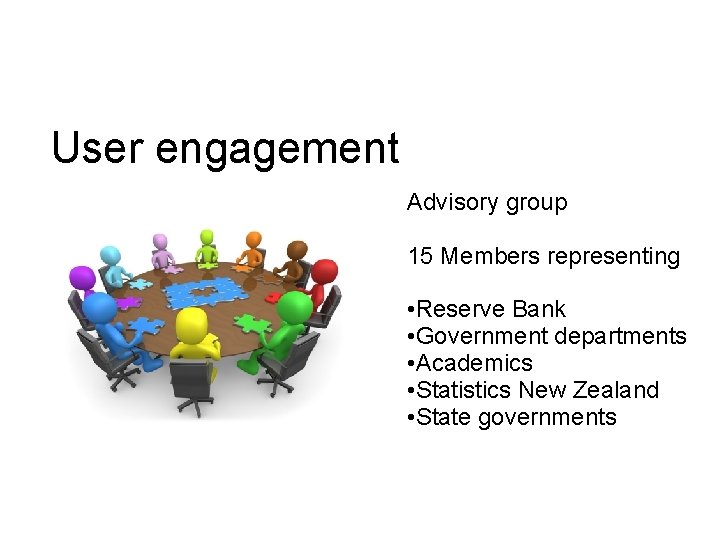 User engagement

Advisory group

15 Members representing

•Reserve Bank
•Government departments
•Academics
•Statistics New Zealand
•State governments